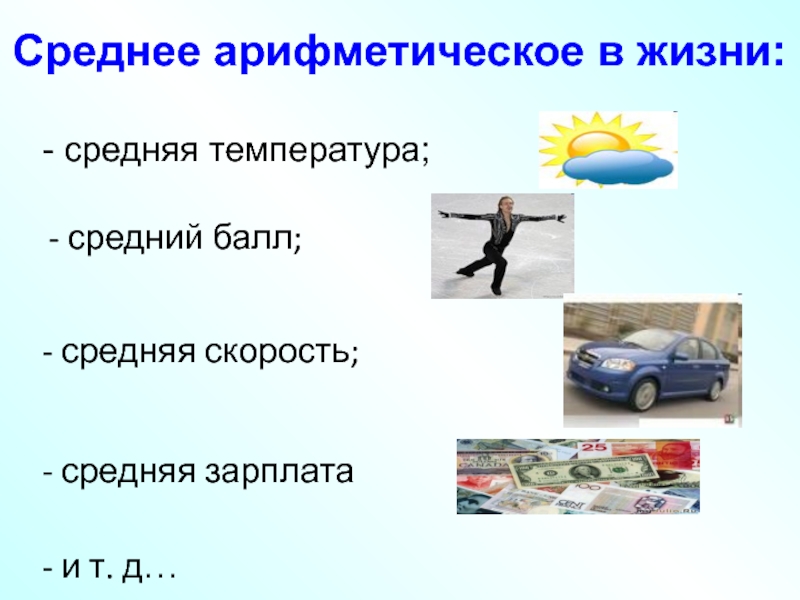 Среднее арифметическое в жизни:

- средняя температура;

- средний балл;

- средняя скорость;

- средняя зарплата

- и т. д…